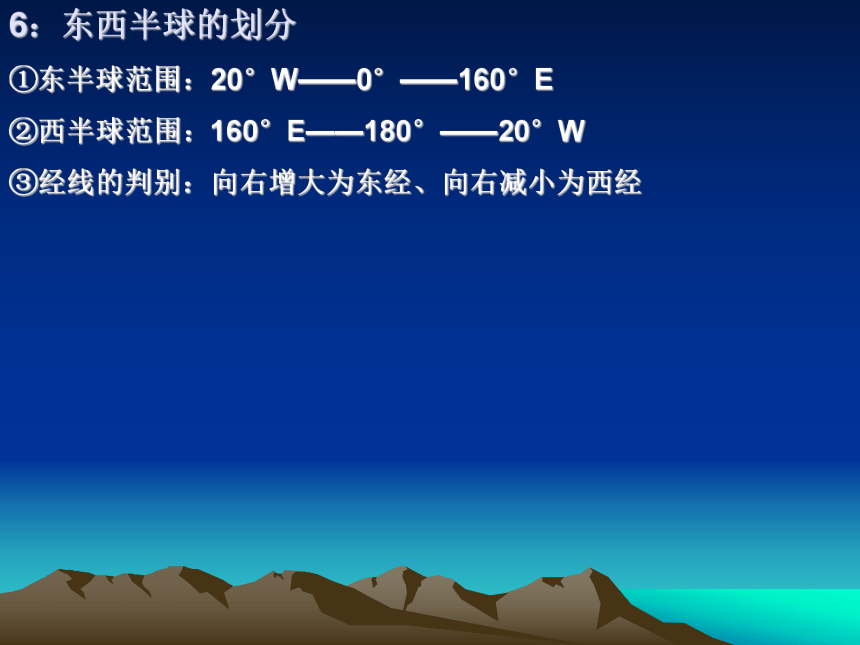 6：东西半球的划分

①东半球范围：20°W——0°——160°E

②西半球范围：160°E——180°——20°W

③经线的判别：向右增大为东经、向右减小为西经